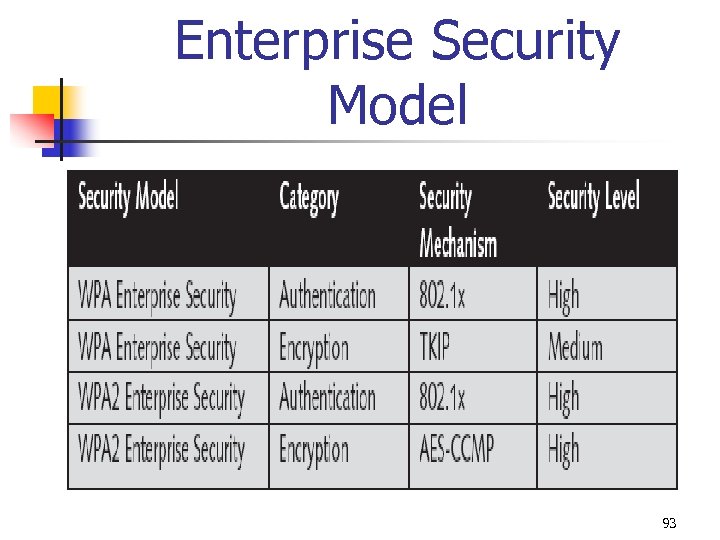 Enterprise Security Model

| Security Model | Category | Security Mechanism | Security Level |
|---|---|---|---|
| WPA Enterprise Security | Authentication | 802.1x | High |
| WPA Enterprise Security | Encryption | TKIP | Medium |
| WPA2 Enterprise Security | Authentication | 802.1x | High |
| WPA2 Enterprise Security | Encryption | AES-CCMP | High |

93